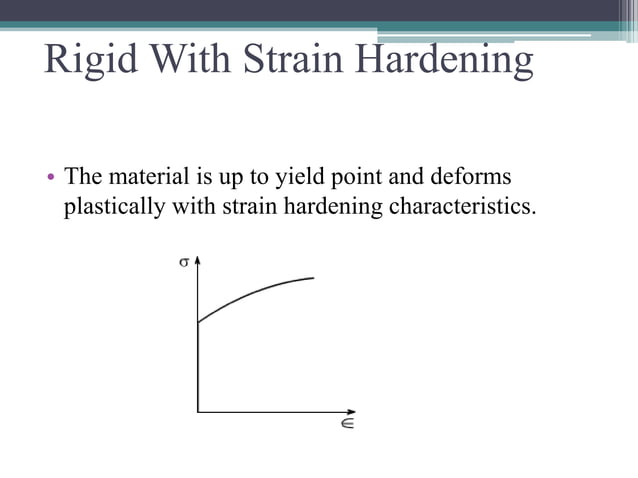 Rigid With Strain Hardening

• The material is up to yield point and deforms plastically with strain hardening characteristics.

$\sigma$

$\in$